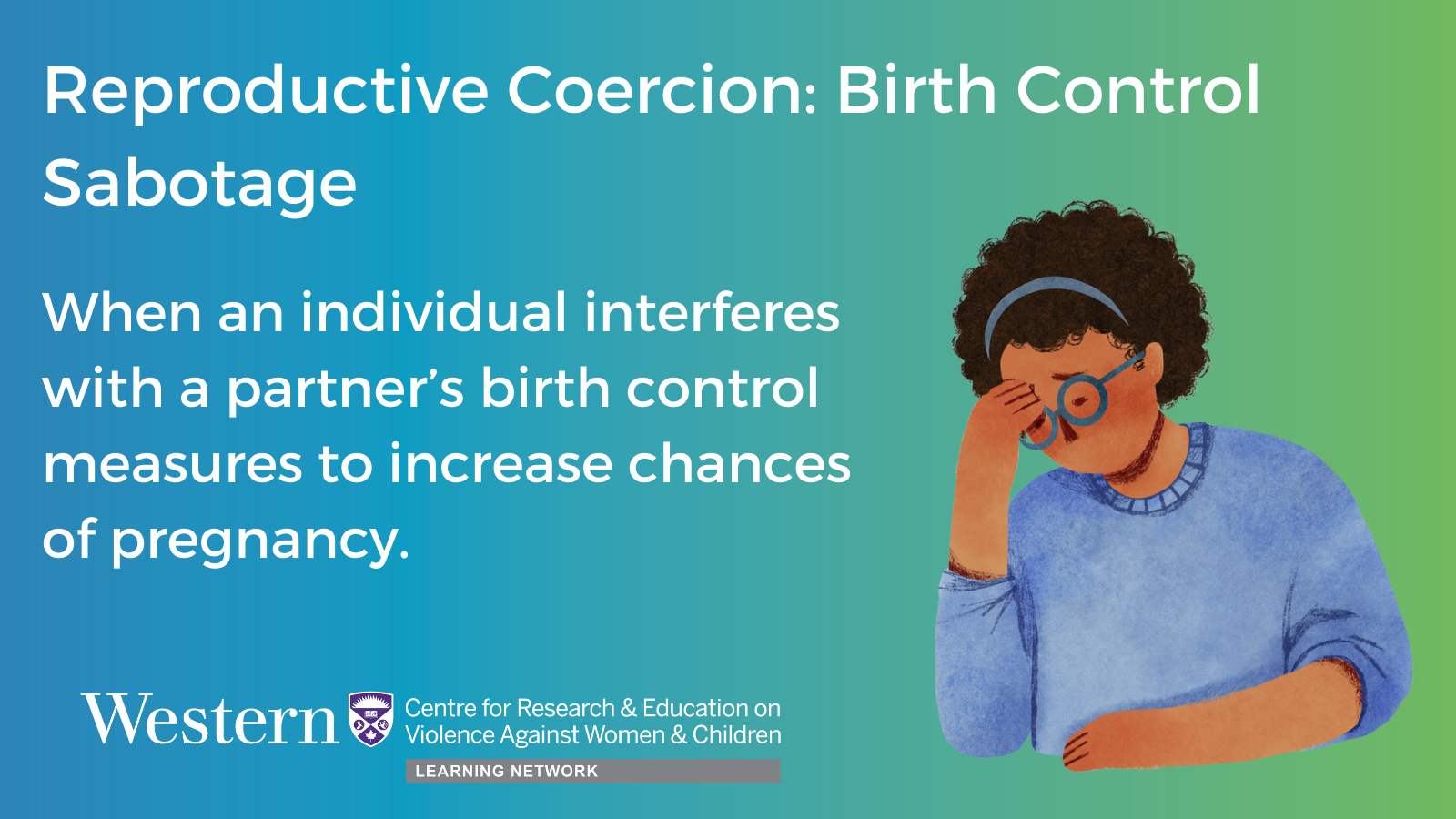 Reproductive Coercion: Birth Control Sabotage

When an individual interferes with a partner's birth control measures to increase chances of pregnancy.

Western

Centre for Research & Education on Violence Against Women & Children

LEARNING NETWORK